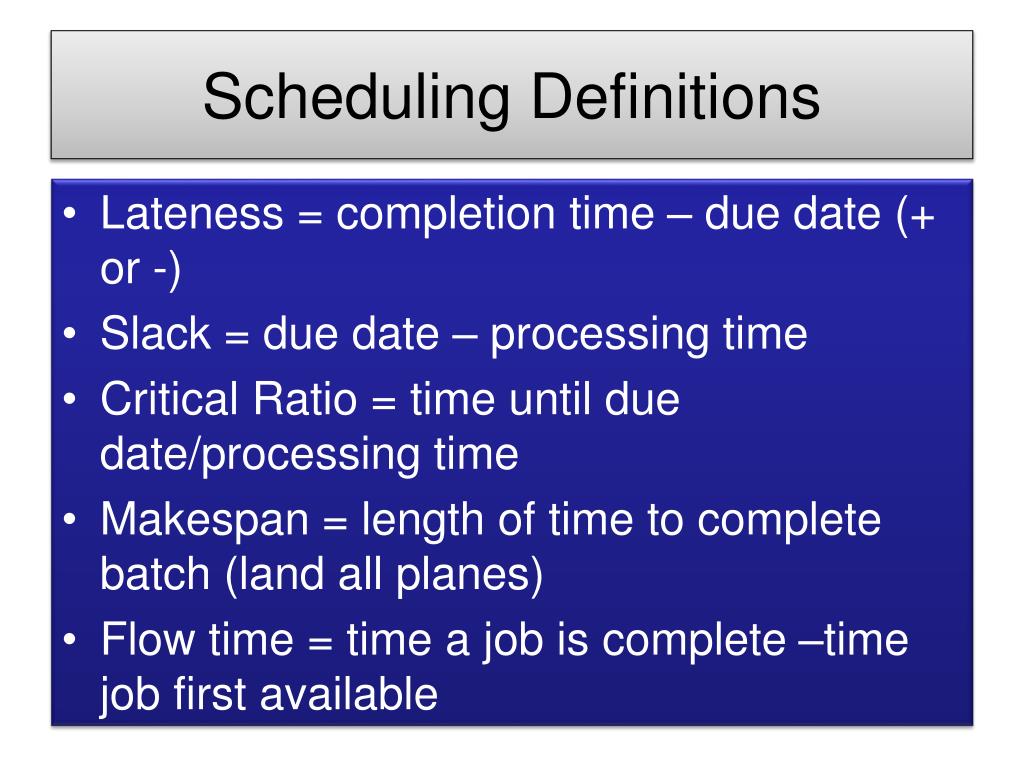 Scheduling Definitions

• Lateness = completion time – due date (+ or -)
• Slack = due date – processing time
• Critical Ratio = time until due date/processing time
• Makespan = length of time to complete batch (land all planes)
• Flow time = time a job is complete –time job first available